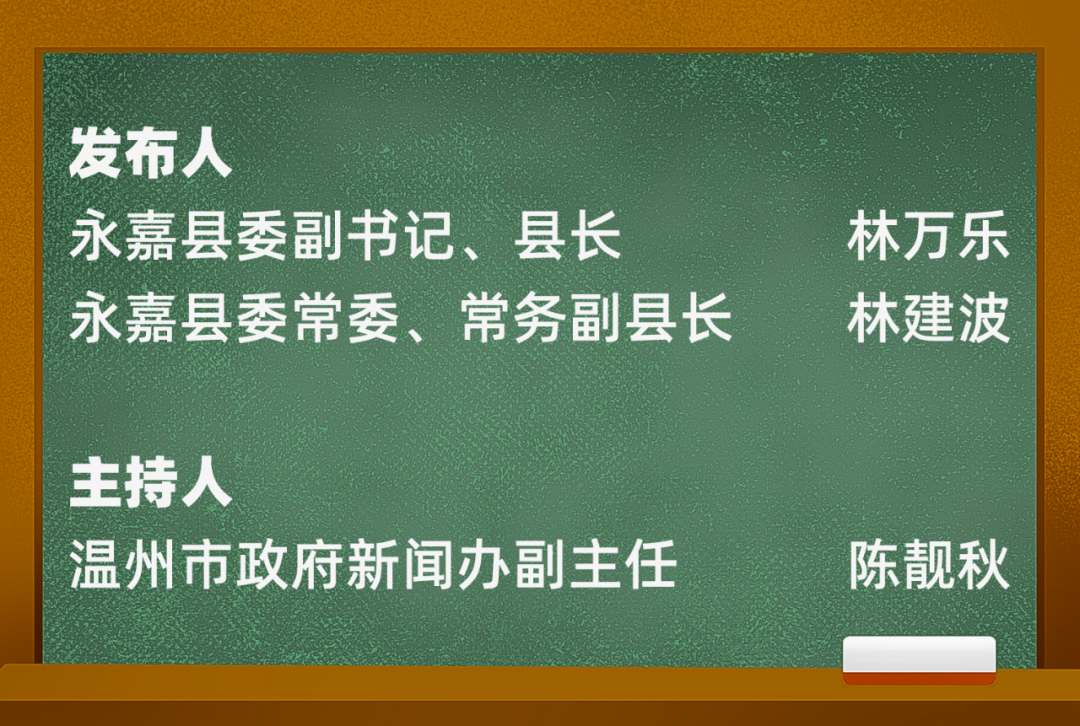 发布人
永嘉县委副书记、县长　林万乐
永嘉县委常委、常务副县长　林建波

主持人
温州市政府新闻办副主任　陈靓秋